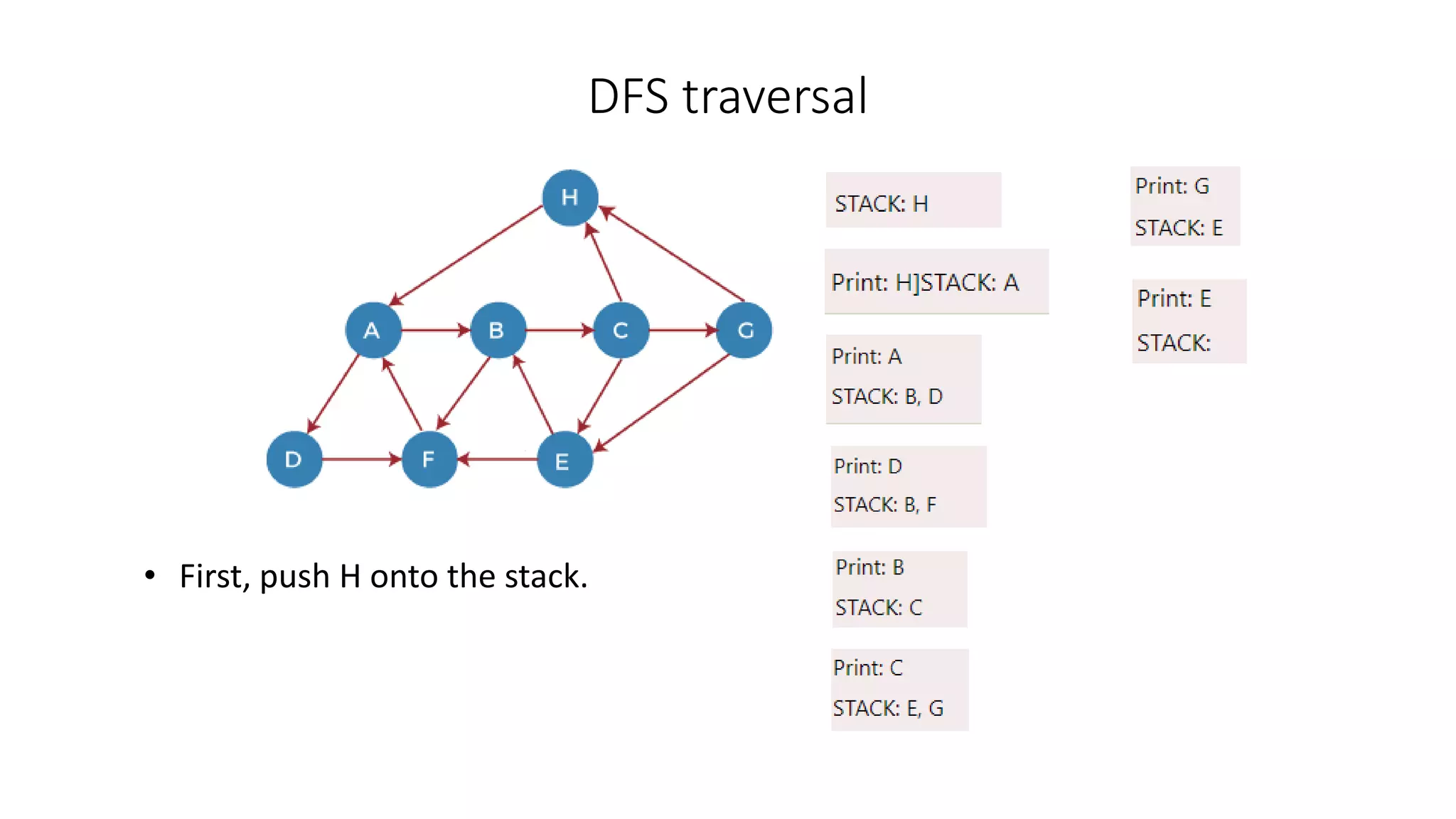 DFS traversal

H
A
B
C
G
D
F
E

• First, push H onto the stack.

STACK: H

Print: H]STACK: A

Print: A
STACK: B, D

Print: D
STACK: B, F

Print: B
STACK: C

Print: C
STACK: E, G

Print: G
STACK: E

Print: E
STACK: